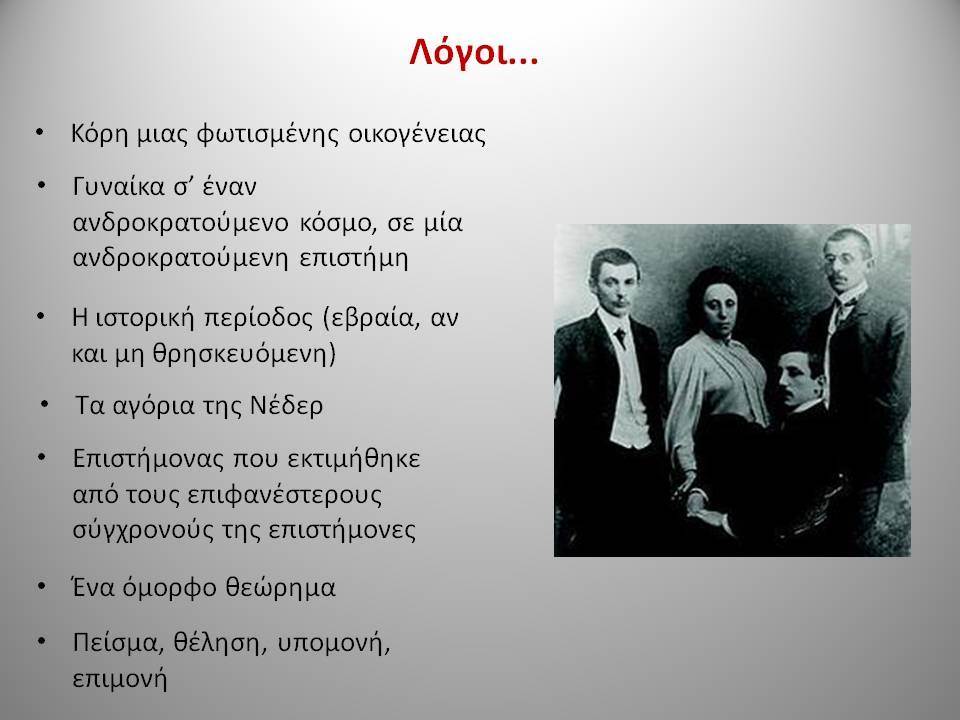 Λόγοι...

• Κόρη μιας φωτισμένης οικογένειας

• Γυναίκα σ' έναν ανδροκρατούμενο κόσμο, σε μία ανδροκρατούμενη επιστήμη

• Η ιστορική περίοδος (εβραία, αν και μη θρησκευόμενη)

• Τα αγόρια της Νέδερ

• Επιστήμονας που εκτιμήθηκε από τους επιφανέστερους σύγχρονούς της επιστήμονες

• Ένα όμορφο θεώρημα

• Πείσμα, θέληση, υπομονή, επιμονή